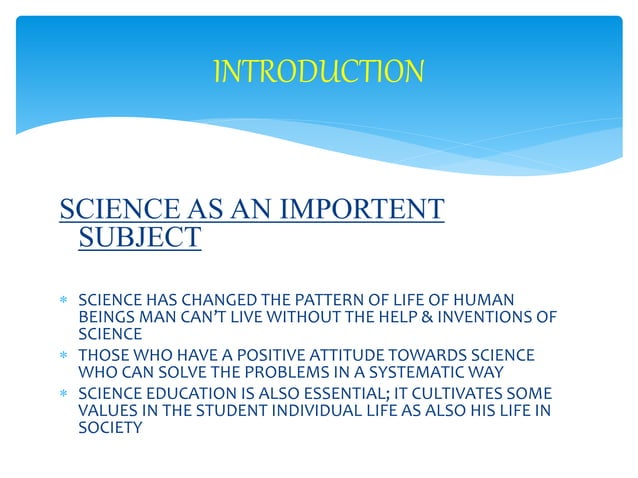 INTRODUCTION

SCIENCE AS AN IMPORTENT SUBJECT

* SCIENCE HAS CHANGED THE PATTERN OF LIFE OF HUMAN BEINGS MAN CAN'T LIVE WITHOUT THE HELP & INVENTIONS OF SCIENCE
* THOSE WHO HAVE A POSITIVE ATTITUDE TOWARDS SCIENCE WHO CAN SOLVE THE PROBLEMS IN A SYSTEMATIC WAY
* SCIENCE EDUCATION IS ALSO ESSENTIAL; IT CULTIVATES SOME VALUES IN THE STUDENT INDIVIDUAL LIFE AS ALSO HIS LIFE IN SOCIETY